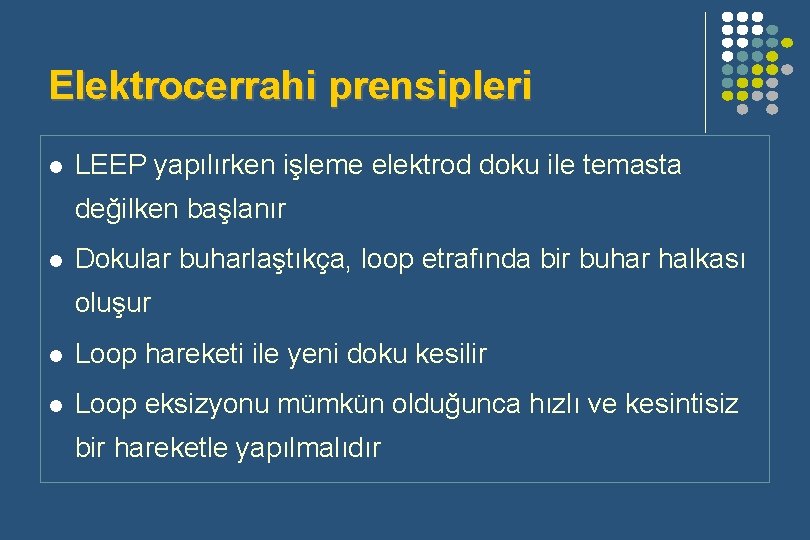 Elektrocerrahi prensipleri

- LEEP yapılırken işleme elektrod doku ile temasta değilken başlanır
- Dokular buharlaştıkça, loop etrafında bir buhar halkası oluşur
- Loop hareketi ile yeni doku kesilir
- Loop eksizyonu mümkün olduğunca hızlı ve kesintisiz bir hareketle yapılmalıdır